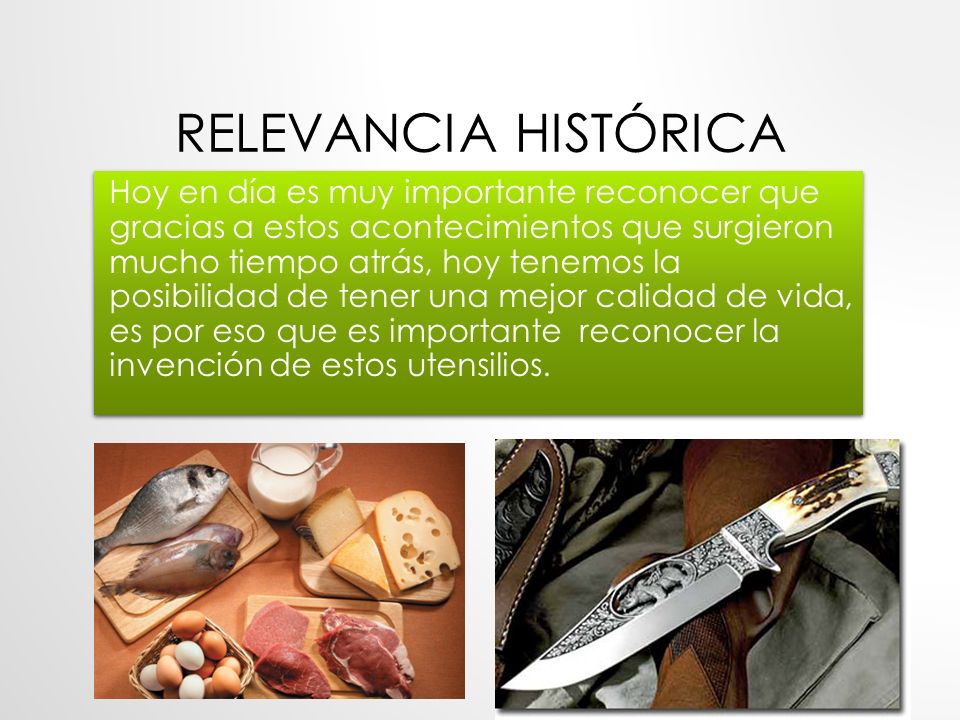 RELEVANCIA HISTÓRICA

Hoy en día es muy importante reconocer que gracias a estos acontecimientos que surgieron mucho tiempo atrás, hoy tenemos la posibilidad de tener una mejor calidad de vida, es por eso que es importante reconocer la invención de estos utensilios.